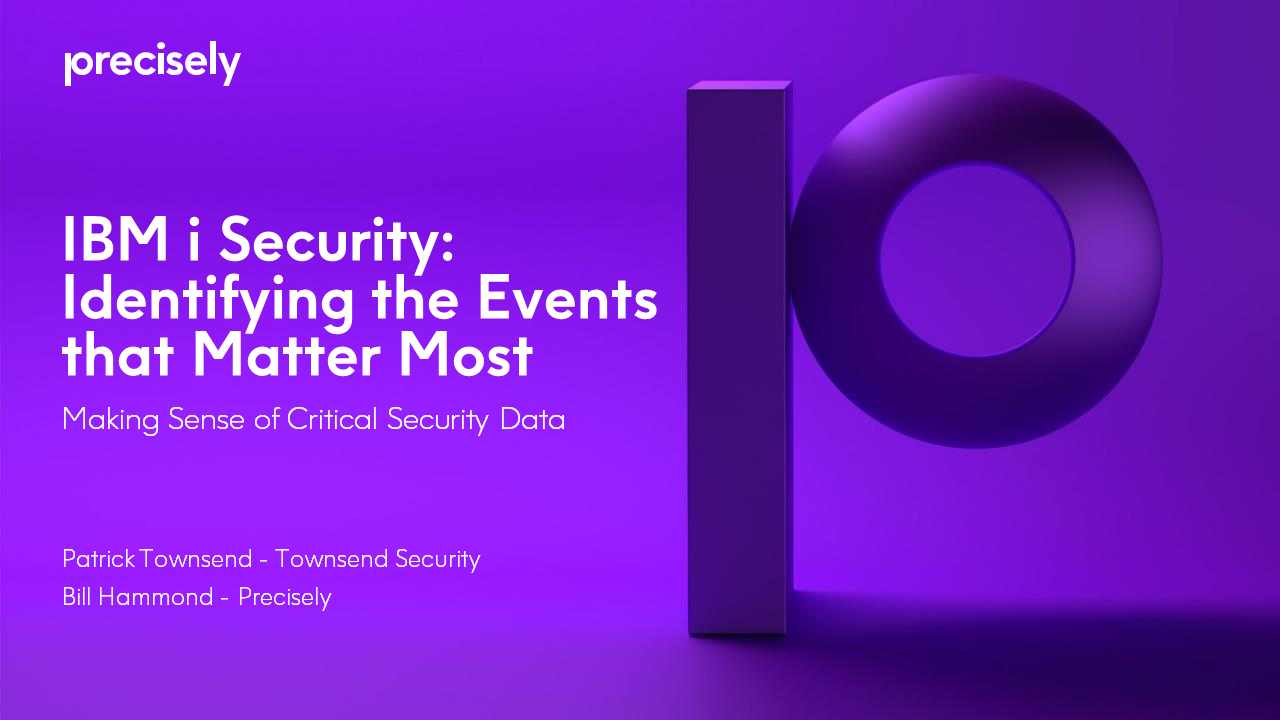 precisely

IBM i Security: Identifying the Events that Matter Most

Making Sense of Critical Security Data

Patrick Townsend - Townsend Security
Bill Hammond - Precisely